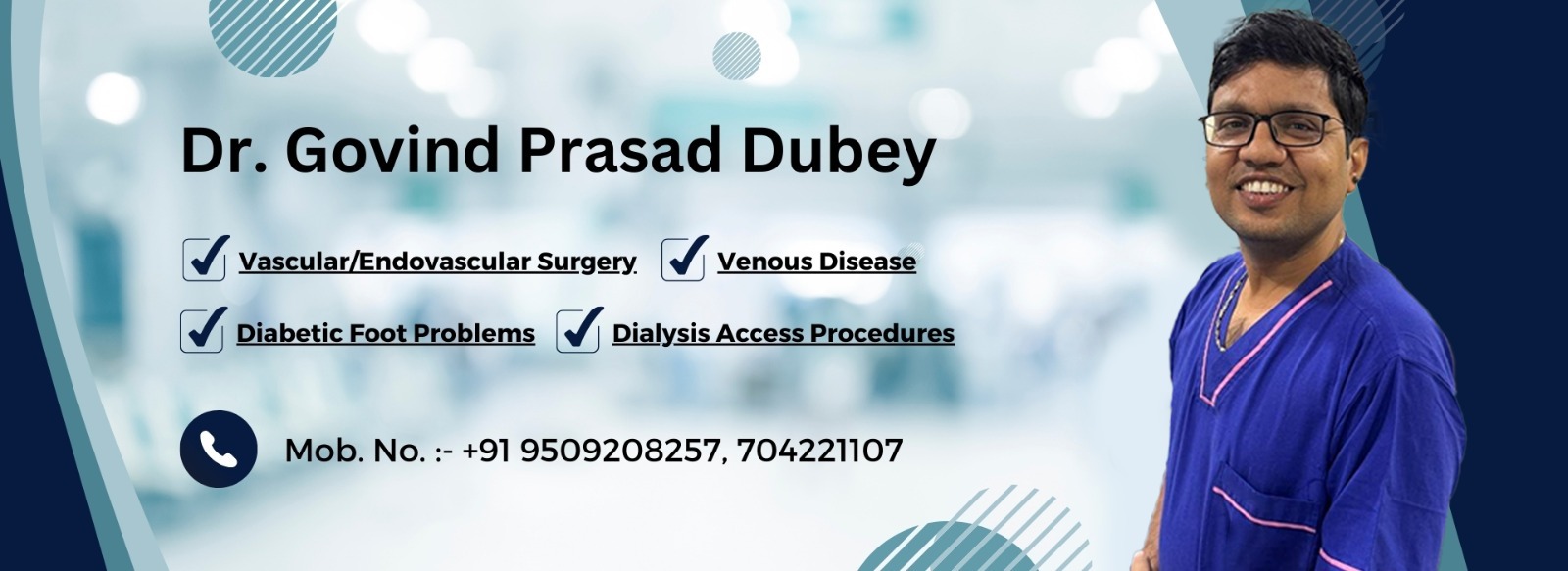 Dr. Govind Prasad Dubey

Vascular/Endovascular Surgery

Venous Disease

Diabetic Foot Problems

Dialysis Access Procedures

Mob. No. :- +91 9509208257, 704221107